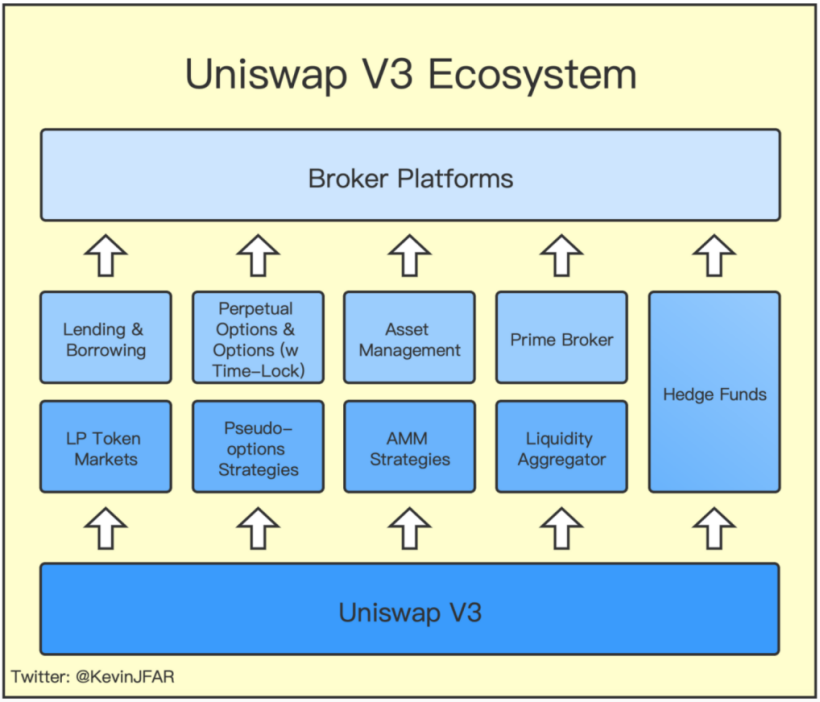 Uniswap V3 Ecosystem

Broker Platforms

Lending & Borrowing

Perpetual Options & Options (w Time-Lock)

Asset Management

Prime Broker

Hedge Funds

LP Token Markets

Pseudo-options Strategies

AMM Strategies

Liquidity Aggregator

Uniswap V3

Twitter: @KevinJFAR